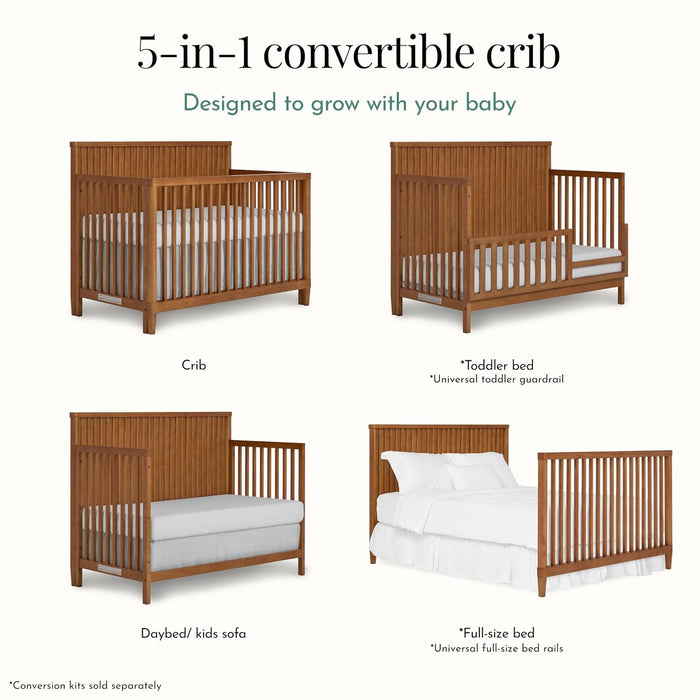 5-in-1 convertible crib

Designed to grow with your baby

Crib

*Toddler bed
*Universal toddler guardrail

Daybed/ kids sofa

*Full-size bed
*Universal full-size bed rails

*Conversion kits sold separately